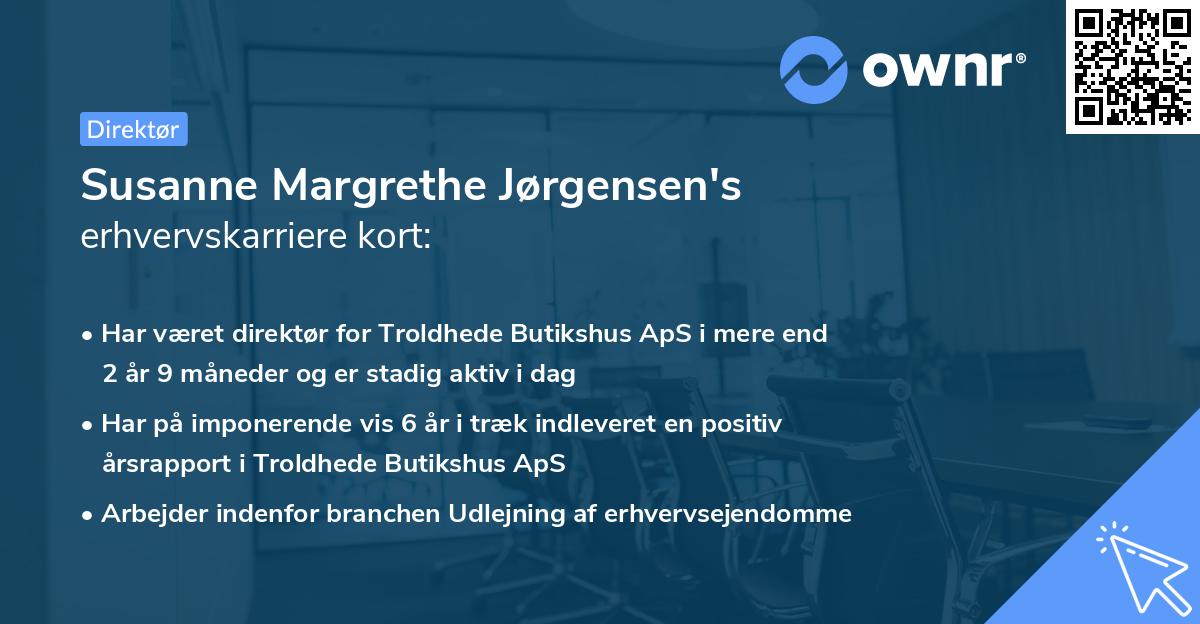 ownr®

Direktør

Susanne Margrethe Jørgensen's erhvervskarriere kort:

• Har været direktør for Troldhede Butikshus ApS i mere end 2 år 9 måneder og er stadig aktiv i dag

• Har på imponerende vis 6 år i træk indleveret en positiv årsrapport i Troldhede Butikshus ApS

• Arbejder indenfor branchen Udlejning af erhvervsejendomme